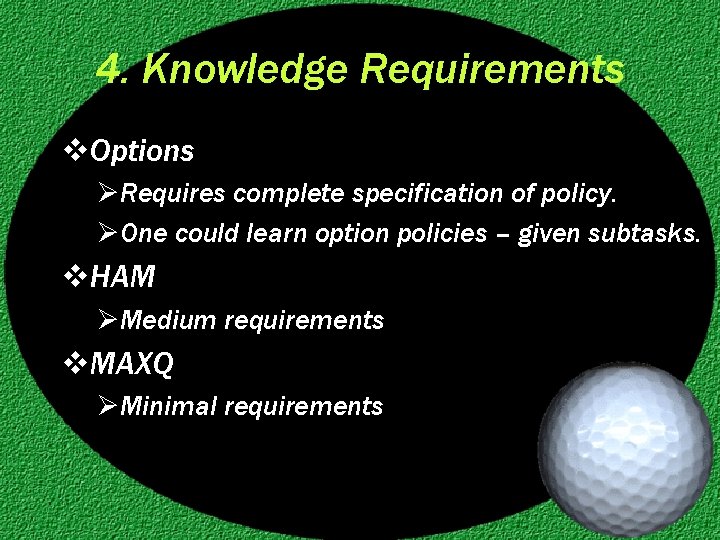 4. Knowledge Requirements

❖Options

➢Requires complete specification of policy.

➢One could learn option policies – given subtasks.

❖HAM

➢Medium requirements

❖MAXQ

➢Minimal requirements